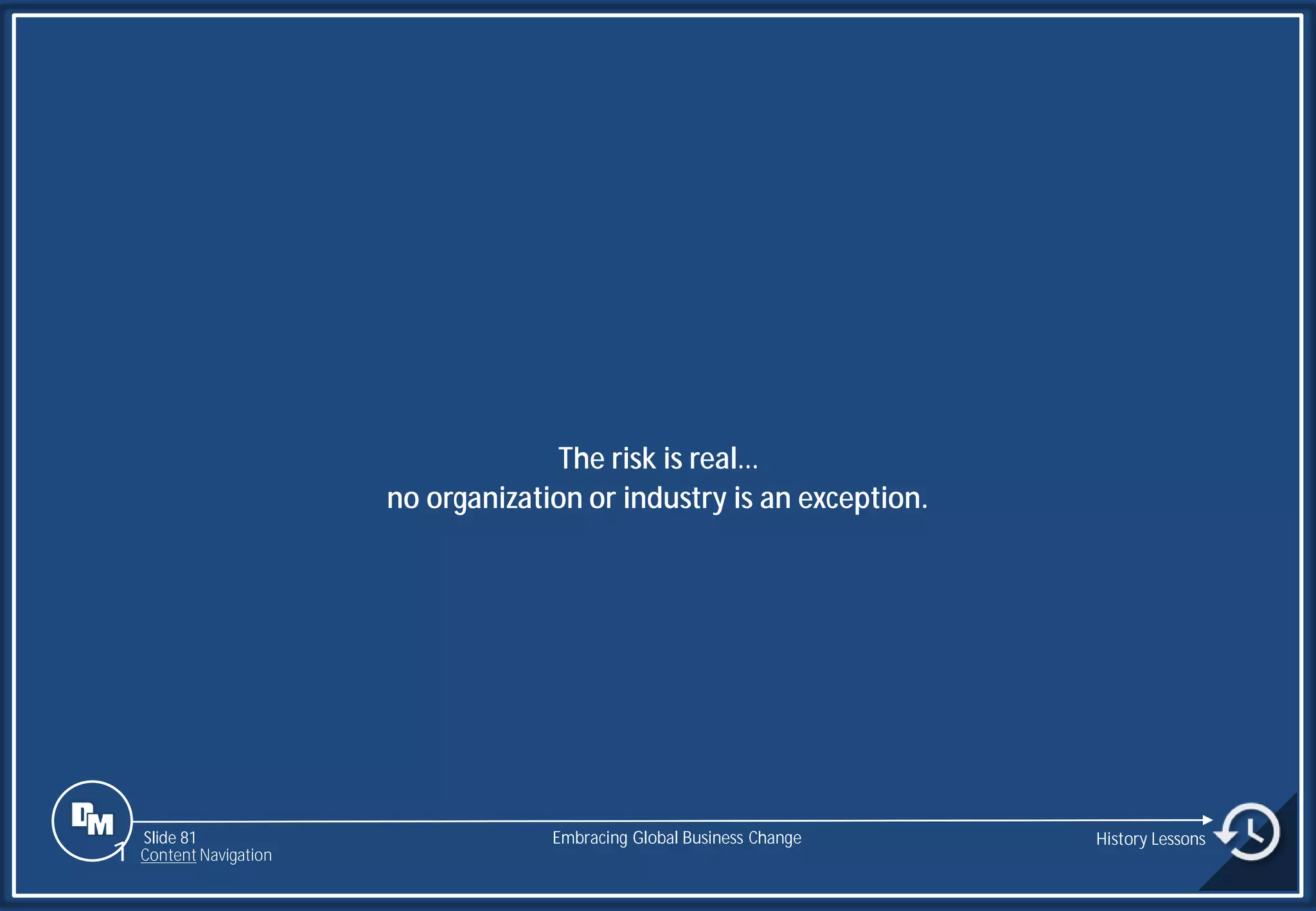 The risk is real…
no organization or industry is an exception.

DM

Slide 81
Content Navigation

Embracing Global Business Change

History Lessons